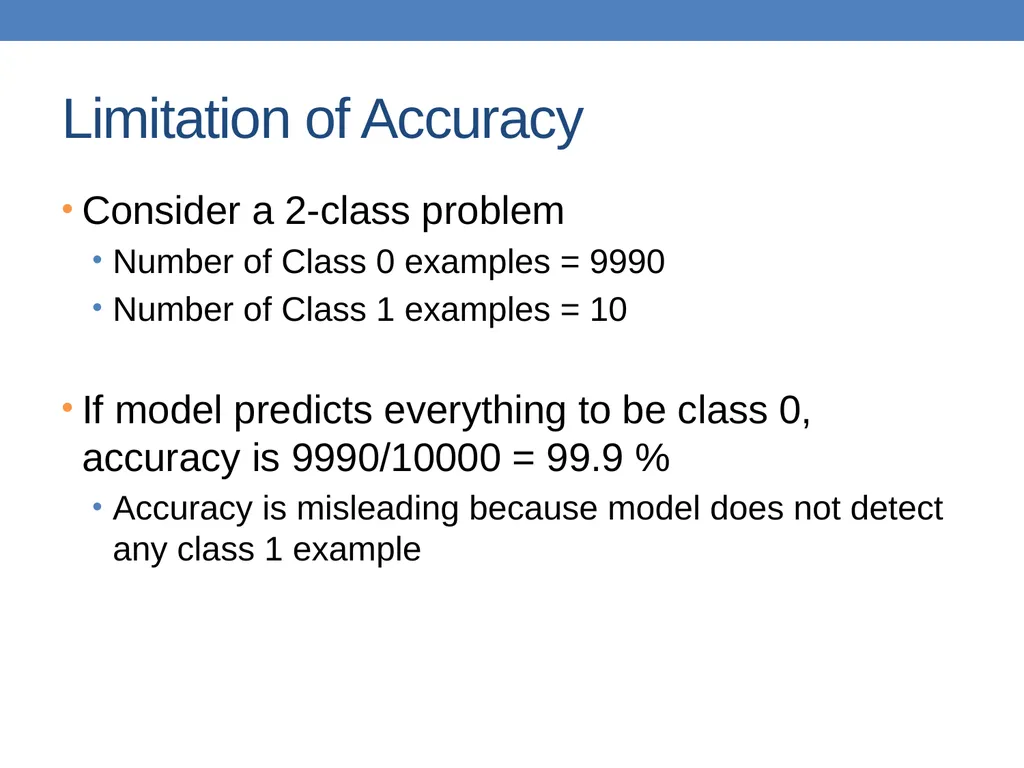 Limitation of Accuracy

• Consider a 2-class problem
  • Number of Class 0 examples = 9990
  • Number of Class 1 examples = 10

• If model predicts everything to be class 0, accuracy is 9990/10000 = 99.9 %
  • Accuracy is misleading because model does not detect any class 1 example